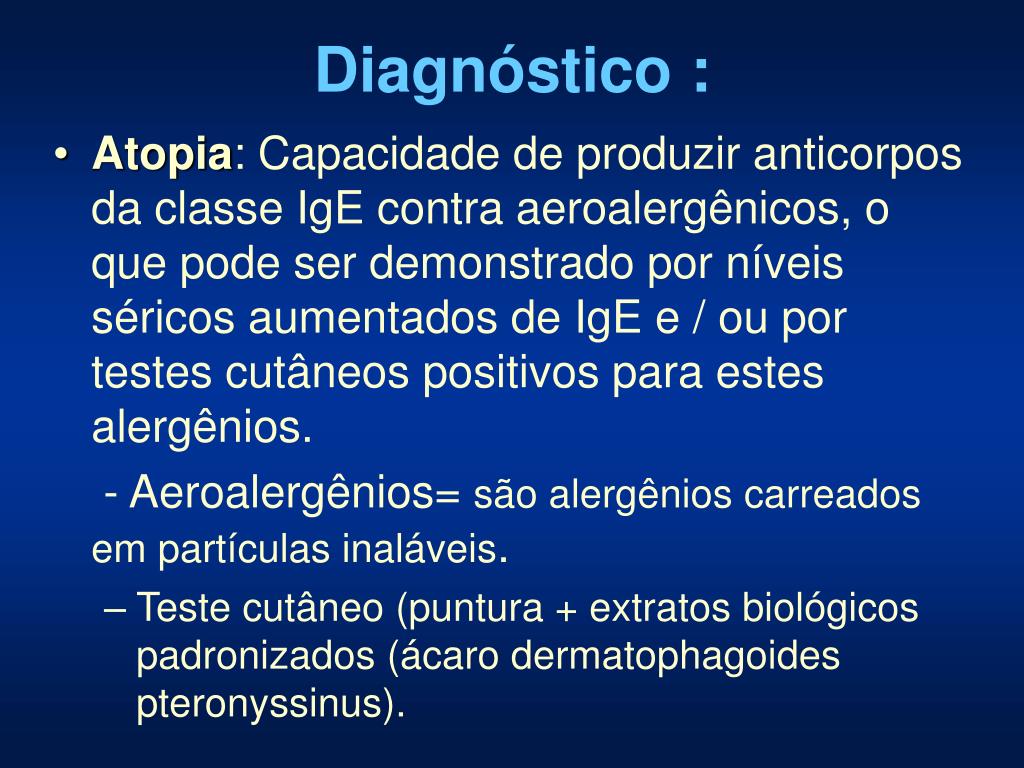 Diagnóstico :

• Atopia: Capacidade de produzir anticorpos da classe IgE contra aeroalergênicos, o que pode ser demonstrado por níveis séricos aumentados de IgE e / ou por testes cutâneos positivos para estes alergênios.

- Aeroalergênios= são alergênios carreados em partículas inaláveis.

– Teste cutâneo (puntura + extratos biológicos padronizados (ácaro dermatophagoides pteronyssinus).